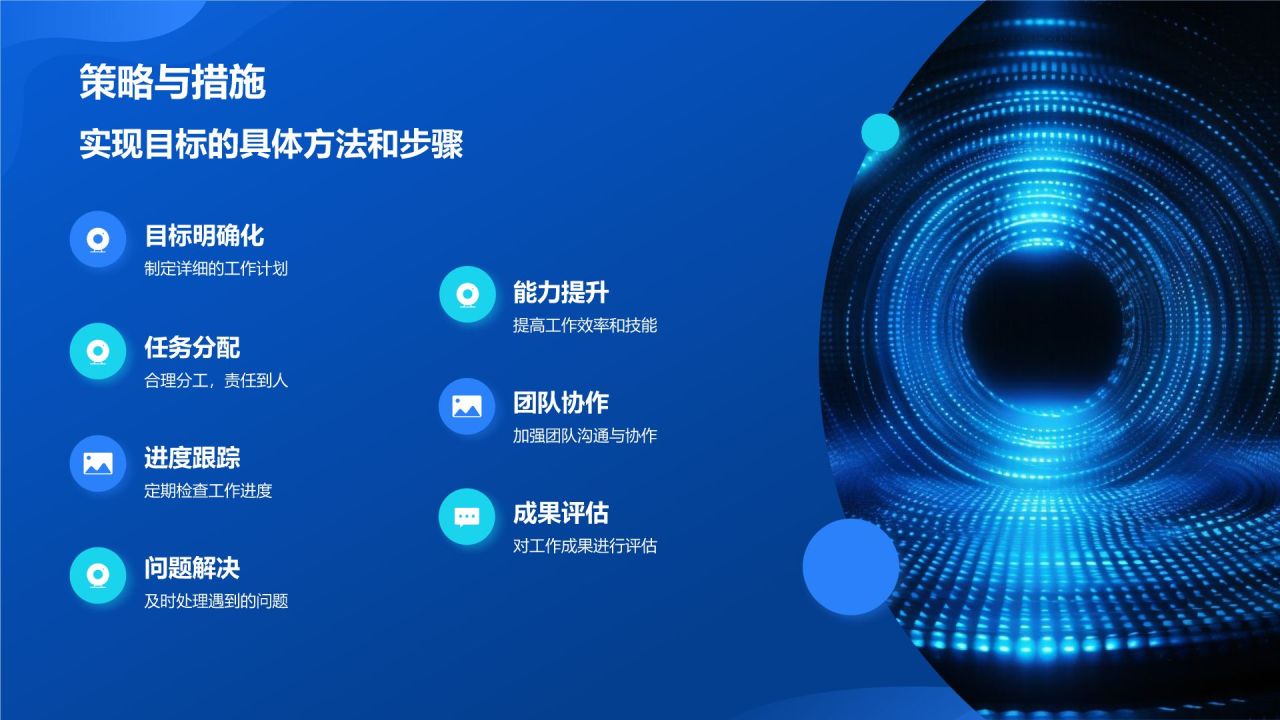 策略与措施

实现目标的具体方法和步骤

目标明确化
制定详细的工作计划

任务分配
合理分工，责任到人

进度跟踪
定期检查工作进度

问题解决
及时处理遇到的问题

能力提升
提高工作效率和技能

团队协作
加强团队沟通与协作

成果评估
对工作成果进行评估